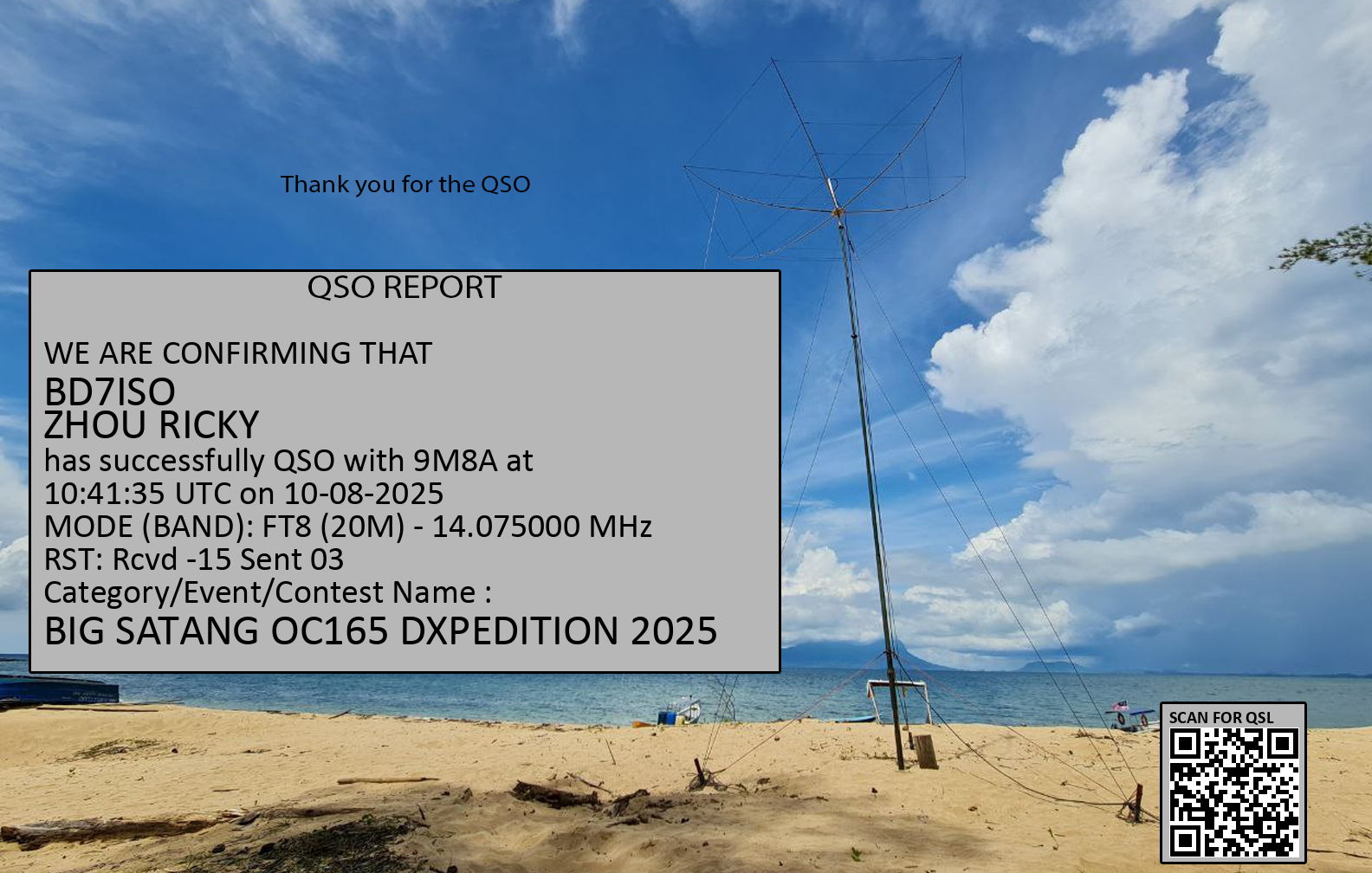 Thank you for the QSO

QSO REPORT

WE ARE CONFIRMING THAT
BD7ISO
ZHOU RICKY
has successfully QSO with 9M8A at 10:41:35 UTC on 10-08-2025
MODE (BAND): FT8 (20M) - 14.075000 MHz
RST: Rcvd -15 Sent 03
Category/Event/Contest Name :
BIG SATANG OC165 DXPEDITION 2025

SCAN FOR QSL